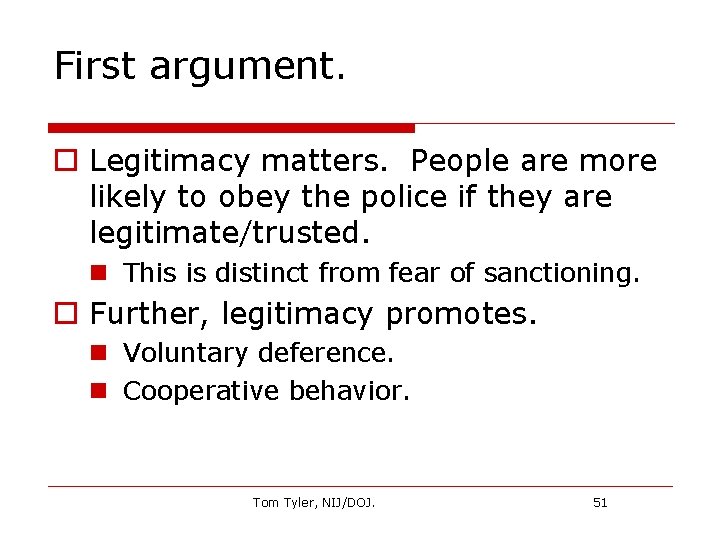 First argument.

Legitimacy matters. People are more likely to obey the police if they are legitimate/trusted.

This is distinct from fear of sanctioning.

Further, legitimacy promotes.

Voluntary deference.

Cooperative behavior.

Tom Tyler, NIJ/DOJ.

51